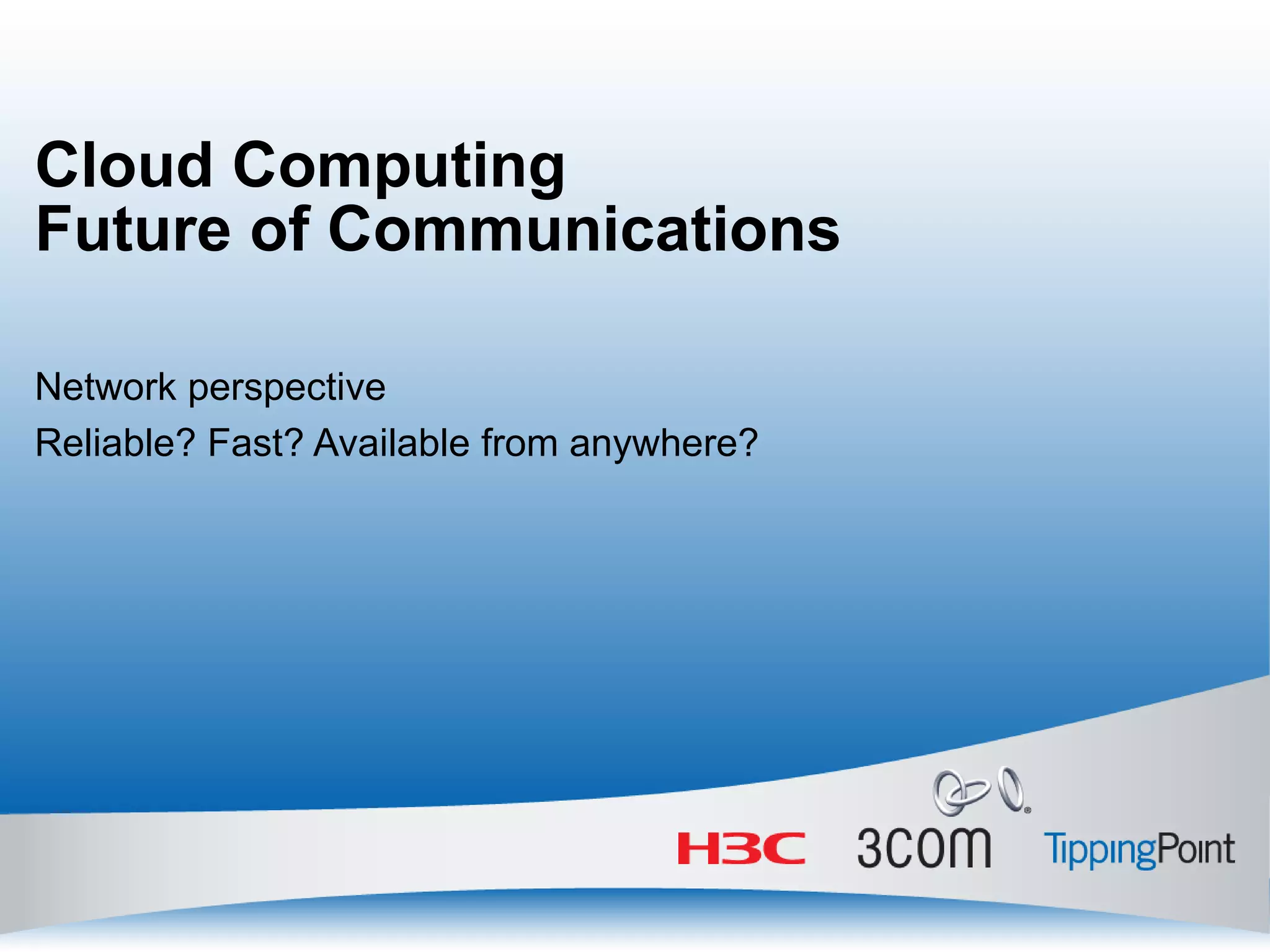 Cloud Computing
Future of Communications

Network perspective

Reliable? Fast? Available from anywhere?

H3C 3com TippingPoint